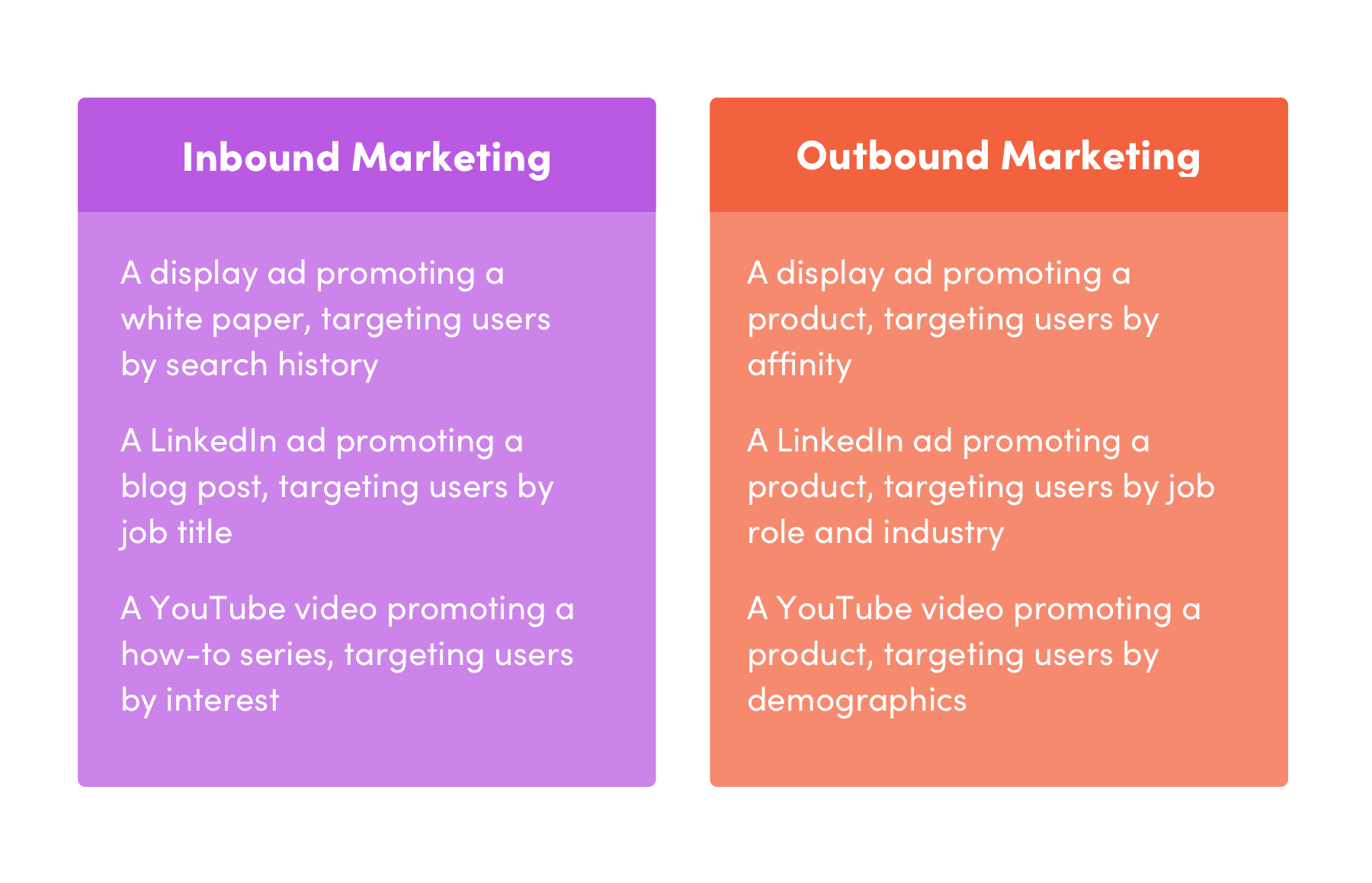 Inbound Marketing

A display ad promoting a white paper, targeting users by search history

A LinkedIn ad promoting a blog post, targeting users by job title

A YouTube video promoting a how-to series, targeting users by interest

Outbound Marketing

A display ad promoting a product, targeting users by affinity

A LinkedIn ad promoting a product, targeting users by job role and industry

A YouTube video promoting a product, targeting users by demographics